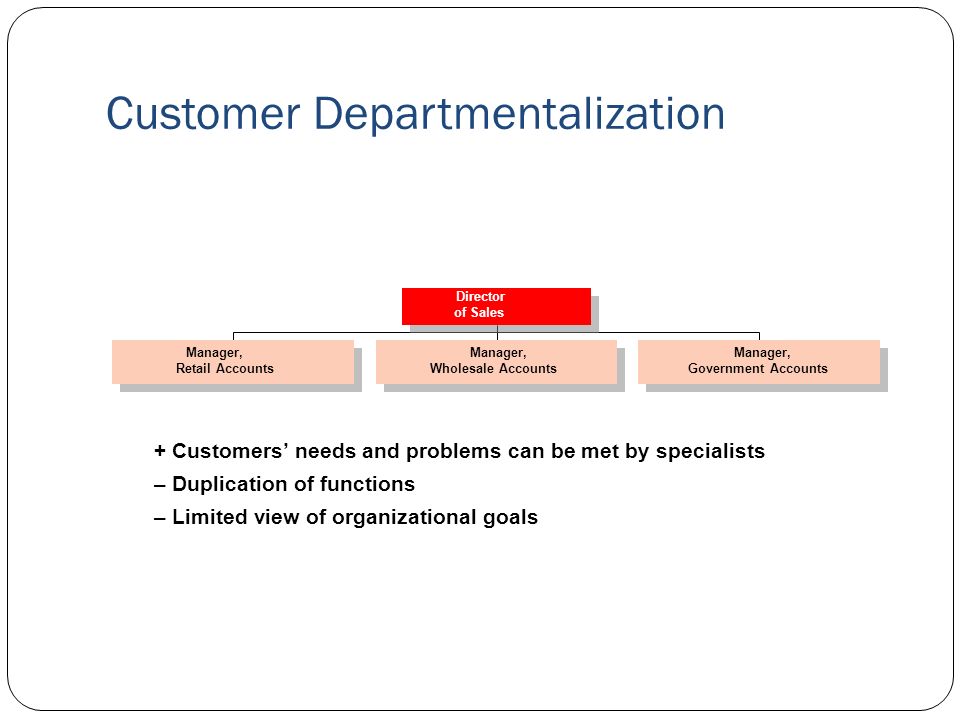 Customer Departmentalization

Director of Sales

Manager, Retail Accounts

Manager, Wholesale Accounts

Manager, Government Accounts

+ Customers’ needs and problems can be met by specialists
– Duplication of functions
– Limited view of organizational goals